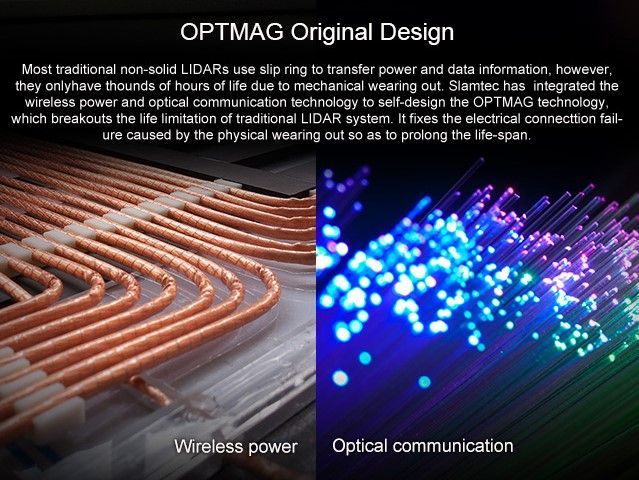 OPTMAG Original Design

Most traditional non-solid LIDARs use slip ring to transfer power and data information, however, they onlyhave thounds of hours of life due to mechanical wearing out. Slamtec has integrated the wireless power and optical communication technology to self-design the OPTMAG technology, which breakouts the life limitation of traditional LIDAR system. It fixes the electrical connecttion failure caused by the physical wearing out so as to prolong the life-span.

Wireless power

Optical communication